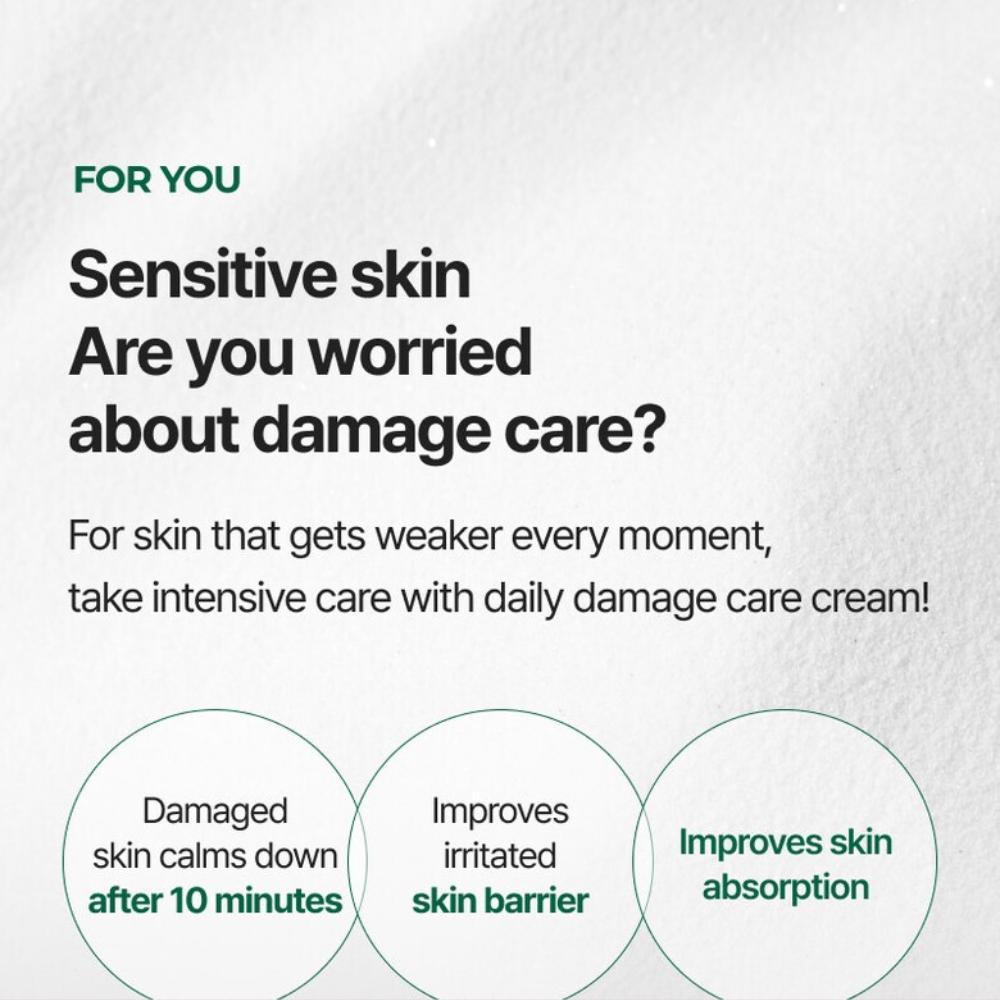 FOR YOU

Sensitive skin
Are you worried about damage care?

For skin that gets weaker every moment, take intensive care with daily damage care cream!

Damaged skin calms down after 10 minutes

Improves irritated skin barrier

Improves skin absorption